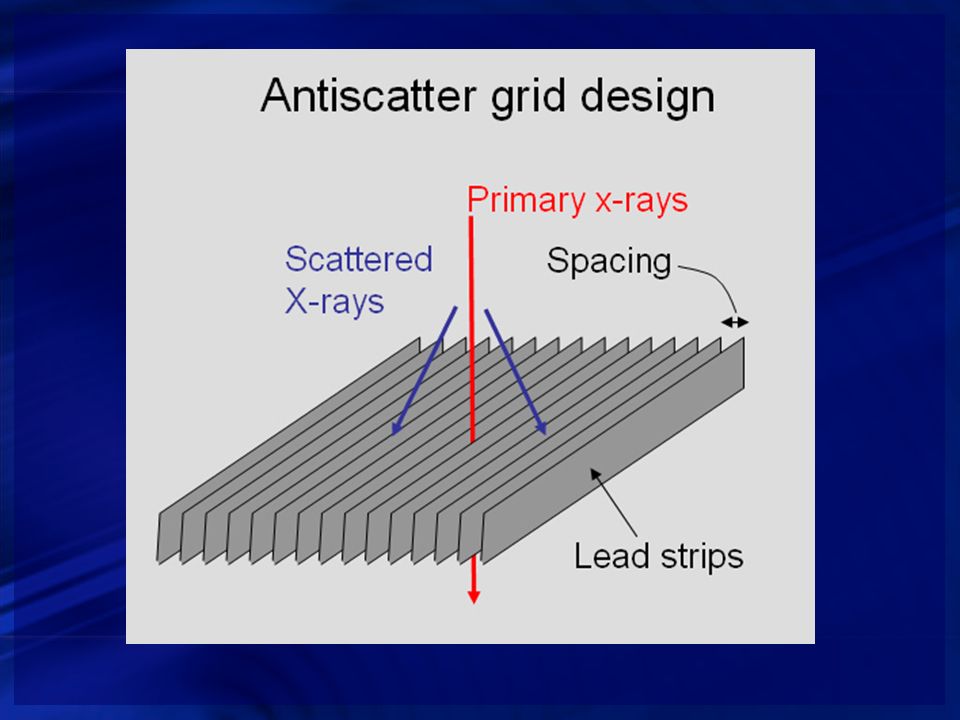 Antiscatter grid design

Primary x-rays

Scattered X-rays

Spacing

Lead strips